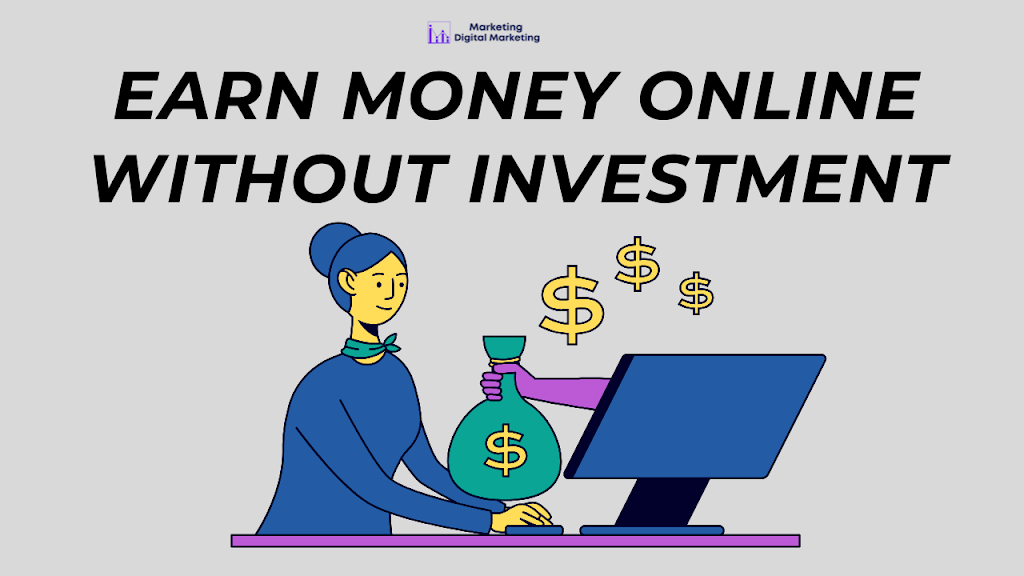 Marketing
Digital Marketing

EARN MONEY ONLINE WITHOUT INVESTMENT

$ $ $

$